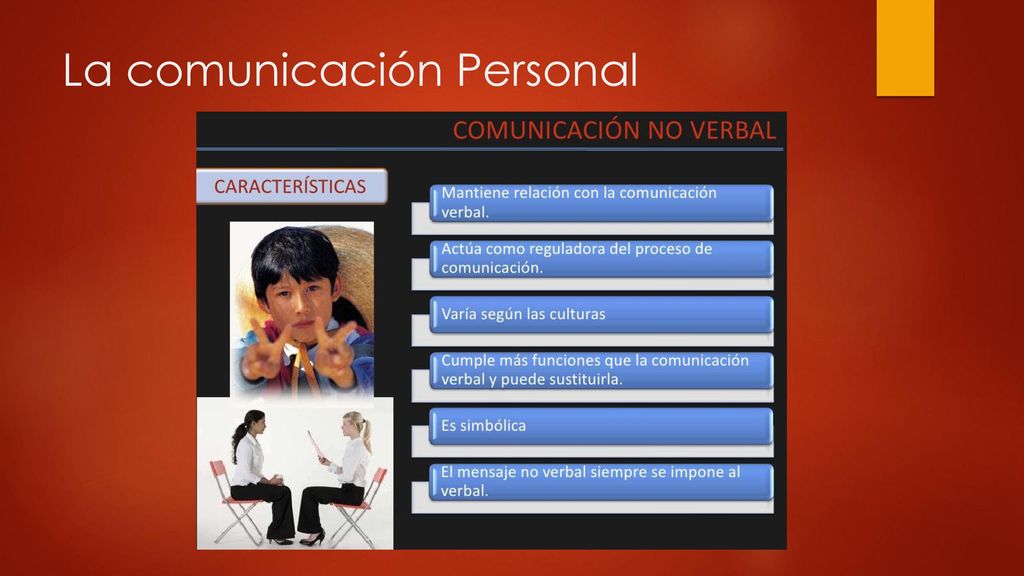 La comunicación Personal

COMUNICACIÓN NO VERBAL

CARACTERÍSTICAS

Mantiene relación con la comunicación verbal.

Actúa como reguladora del proceso de comunicación.

Varía según las culturas

Cumple más funciones que la comunicación verbal y puede sustituirla.

Es simbólica

El mensaje no verbal siempre se impone al verbal.